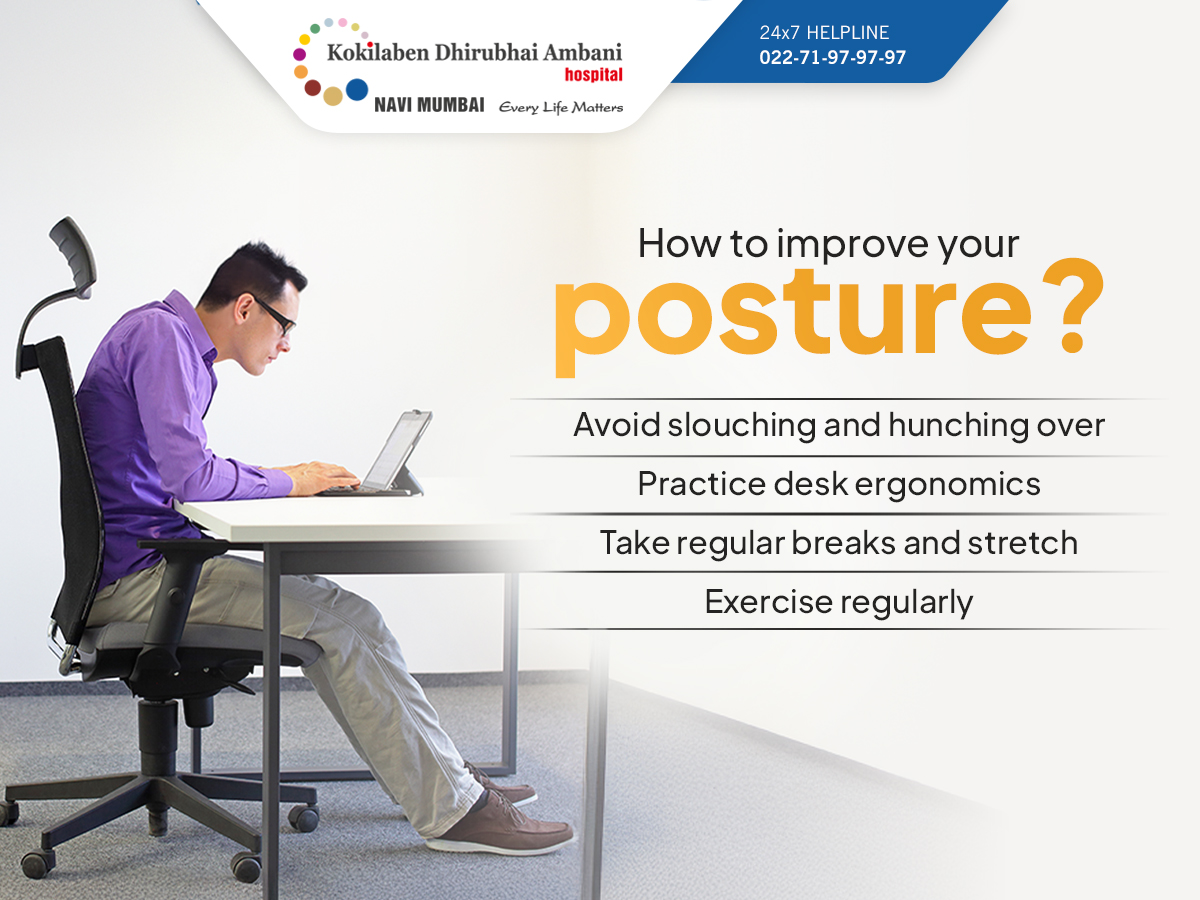 Kokilaben Dhirubhai Ambani hospital
NAVI MUMBAI Every Life Matters

24x7 HELPLINE
022-71-97-97-97

How to improve your posture?

Avoid slouching and hunching over

Practice desk ergonomics

Take regular breaks and stretch

Exercise regularly